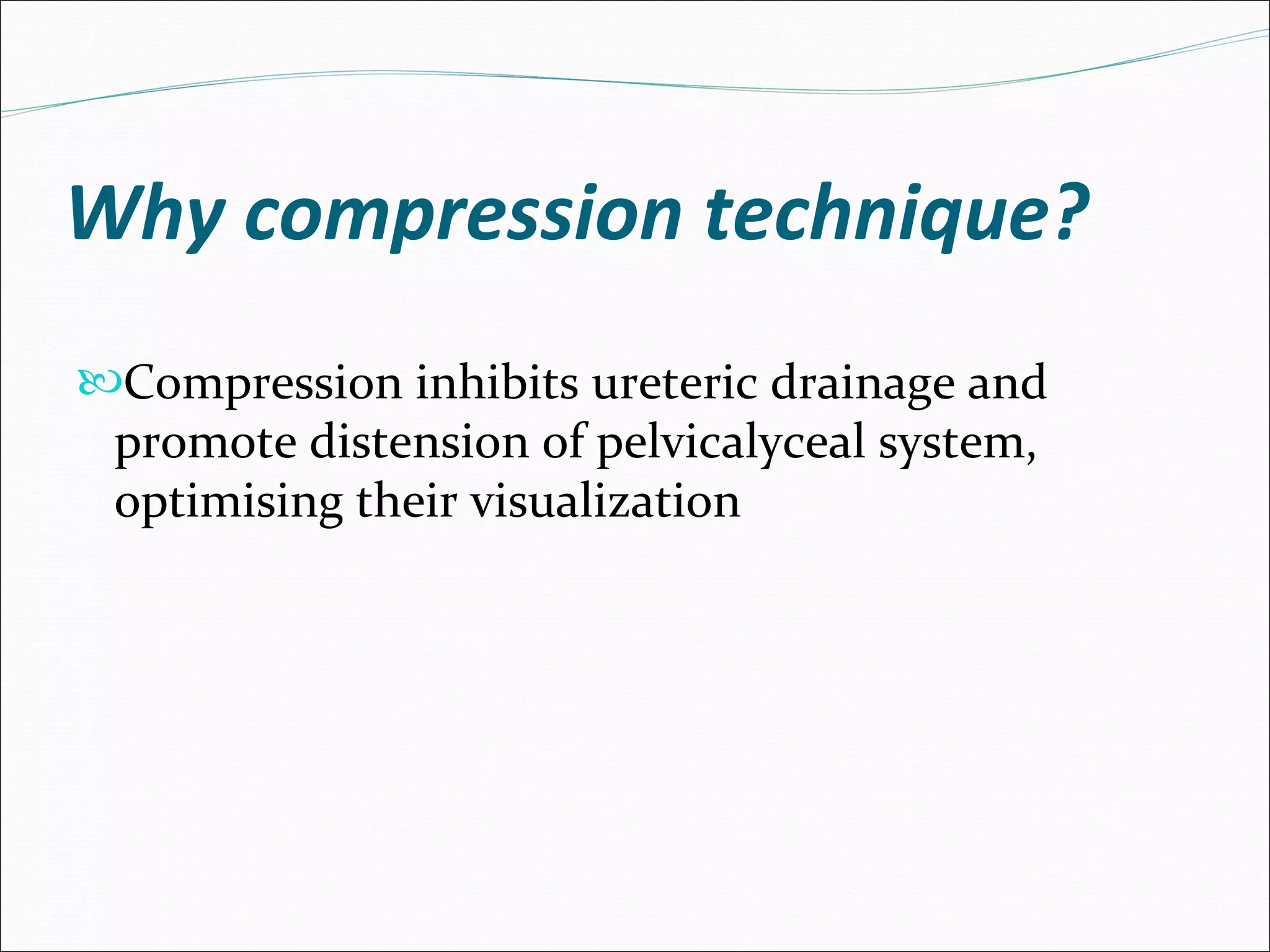 Why compression technique?

Compression inhibits ureteric drainage and promote distension of pelvicalyceal system, optimising their visualization